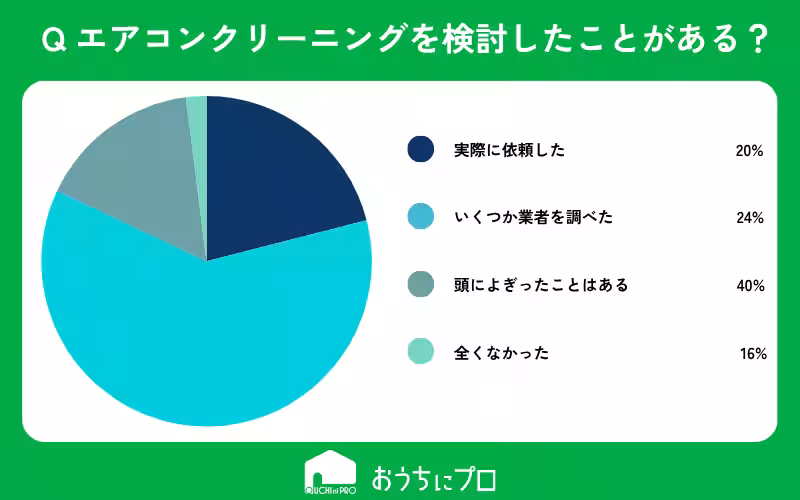 Q エアコンクリーニングを検討したことがある？

実際に依頼した 20%

いくつか業者を調べた 24%

頭によぎったことはある 40%

全くなかった 16%

OUCHI ni PRO おうちにプロ